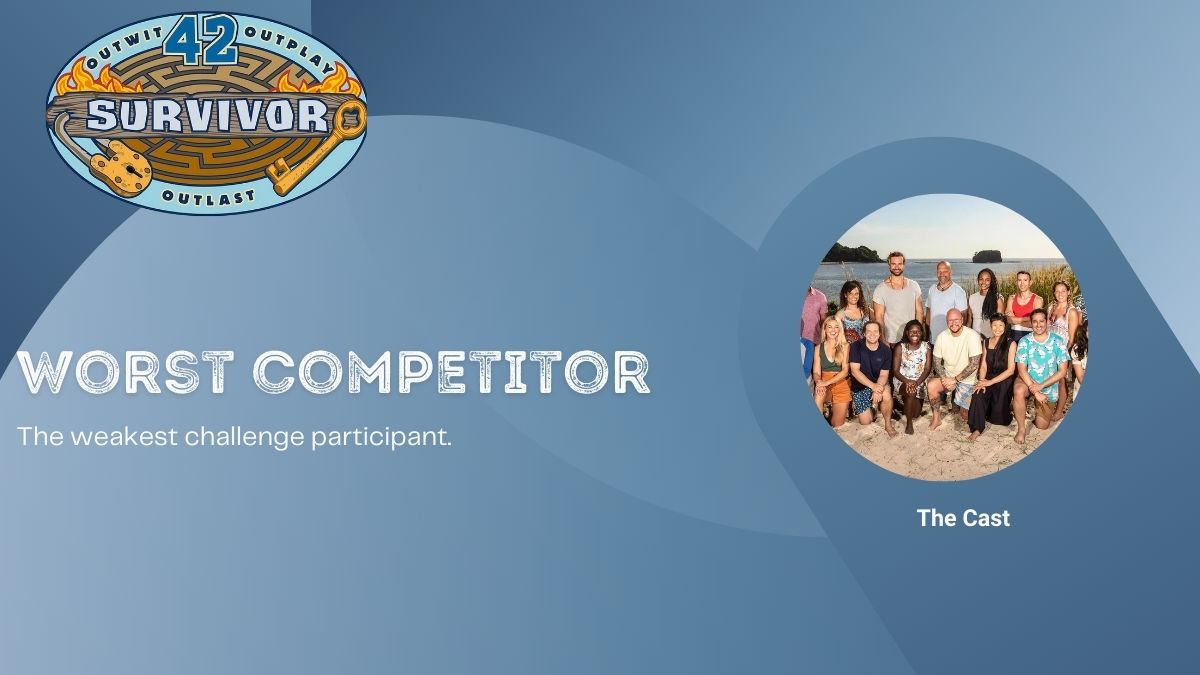 OUTWIT 42 OUTPLAY
SURVIVOR
OUTLAST

WORST COMPETITOR

The weakest challenge participant.

The Cast